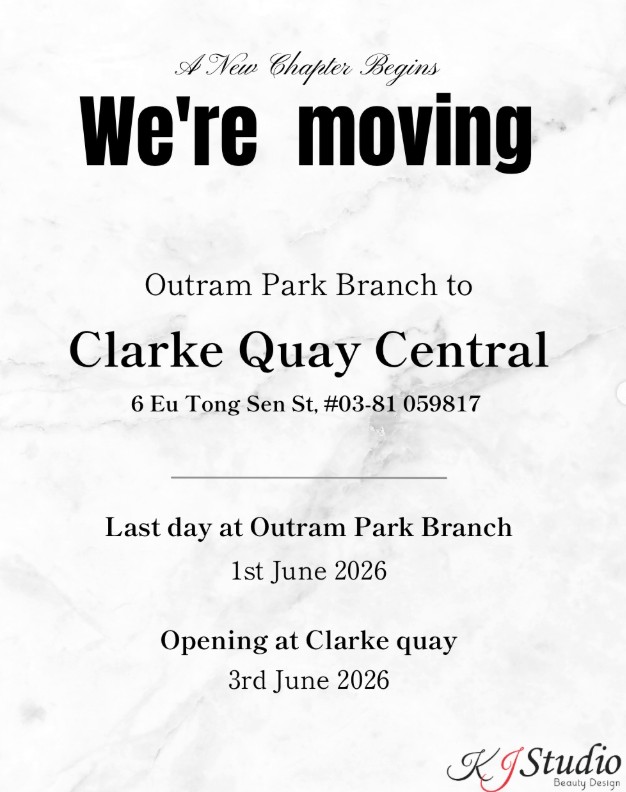 A New Chapter Begins

We're moving

Outram Park Branch to

Clarke Quay Central

6 Eu Tong Sen St, #03-81 059817

Last day at Outram Park Branch

1st June 2026

Opening at Clarke quay

3rd June 2026

KJ Studio
Beauty Design